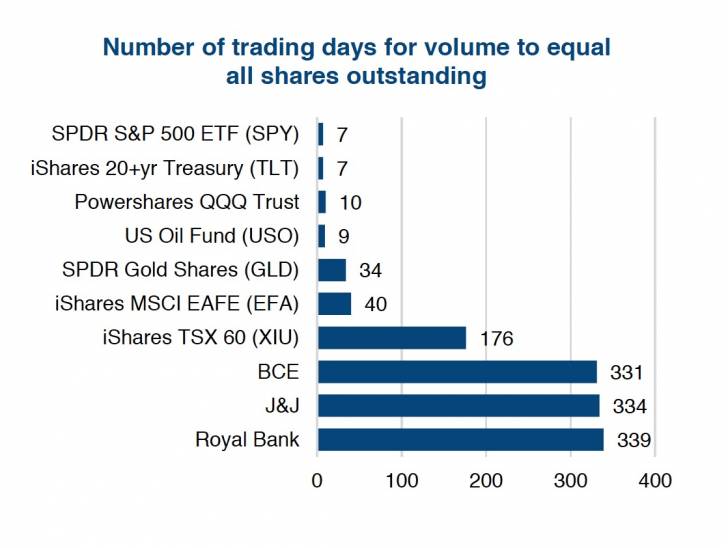 Number of trading days for volume to equal all shares outstanding

SPDR S&P 500 ETF (SPY) 7
iShares 20+yr Treasury (TLT) 7
Powershares QQQ Trust 10
US Oil Fund (USO) 9
SPDR Gold Shares (GLD) 34
iShares MSCI EAFE (EFA) 40
iShares TSX 60 (XIU) 176
BCE 331
J&J 334
Royal Bank 339

0 100 200 300 400